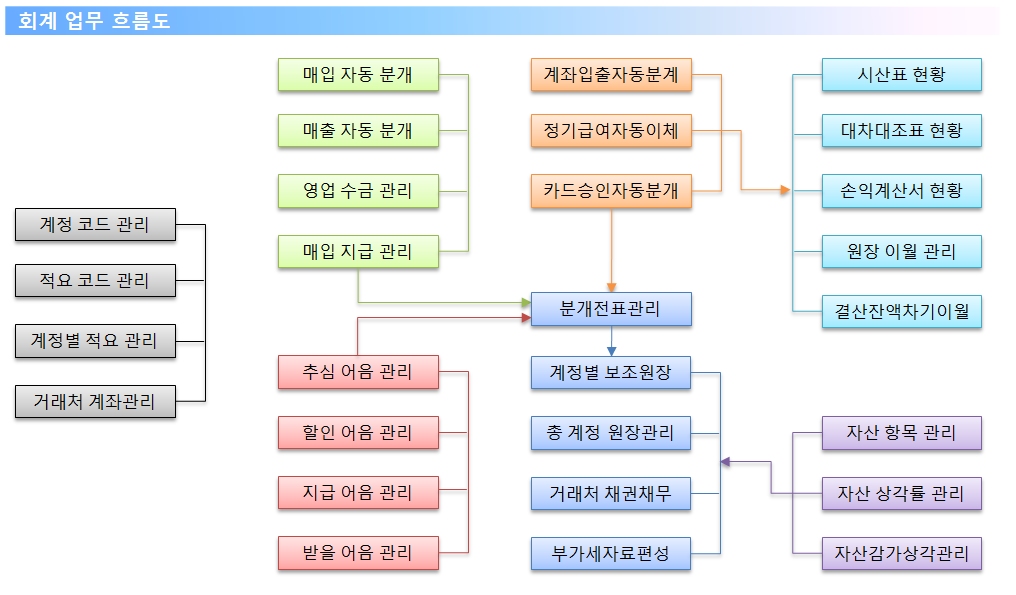 회계 업무 흐름도

계정 코드 관리
적요 코드 관리
계정별 적요 관리
거래처 계좌관리

매입 자동 분개
매출 자동 분개
영업 수금 관리
매입 지급 관리

추심 어음 관리
할인 어음 관리
지급 어음 관리
받을 어음 관리

계좌입출자동분계
정기급여자동이체
카드승인자동분개

분개전표관리

계정별 보조원장
총 계정 원장관리
거래처 채권채무
부가세자료편성

시산표 현황
대차대조표 현황
손익계산서 현황
원장 이월 관리
결산잔액차기이월

자산 항목 관리
자산 상각률 관리
자산감가상각관리